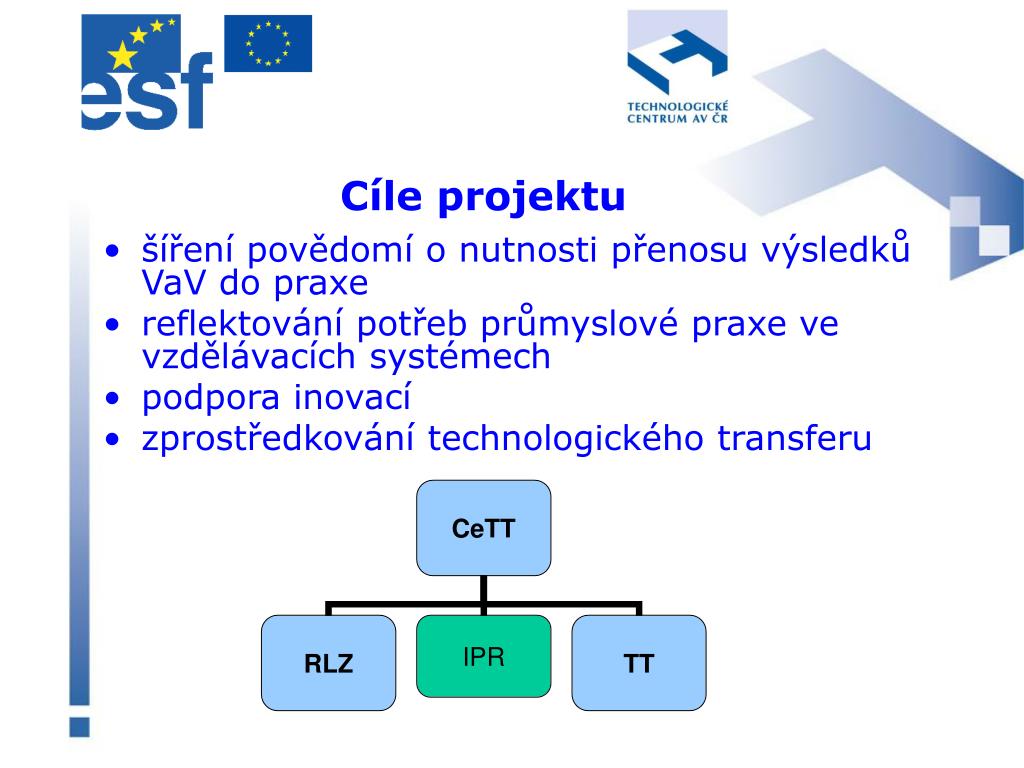 esf

TECHNOLOGICKÉ CENTRUM AV ČR

Cíle projektu

• šíření povědomí o nutnosti přenosu výsledků VaV do praxe
• reflektování potřeb průmyslové praxe ve vzdělávacích systémech
• podpora inovací
• zprostředkování technologického transferu

CeTT

RLZ

IPR

TT